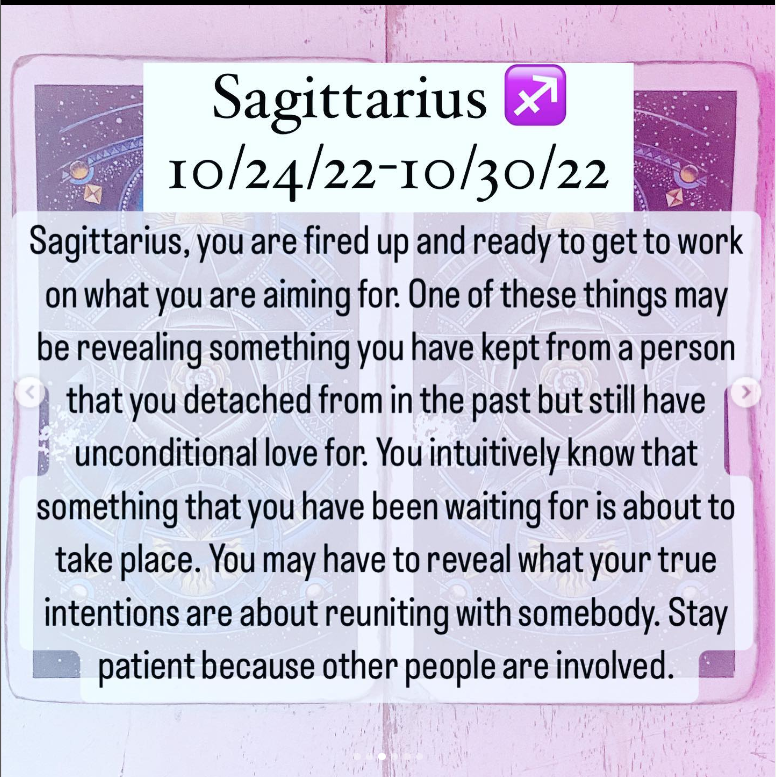 Sagittarius ♐
10/24/22-10/30/22

Sagittarius, you are fired up and ready to get to work on what you are aiming for. One of these things may be revealing something you have kept from a person that you detached from in the past but still have unconditional love for. You intuitively know that something that you have been waiting for is about to take place. You may have to reveal what your true intentions are about reuniting with somebody. Stay patient because other people are involved.